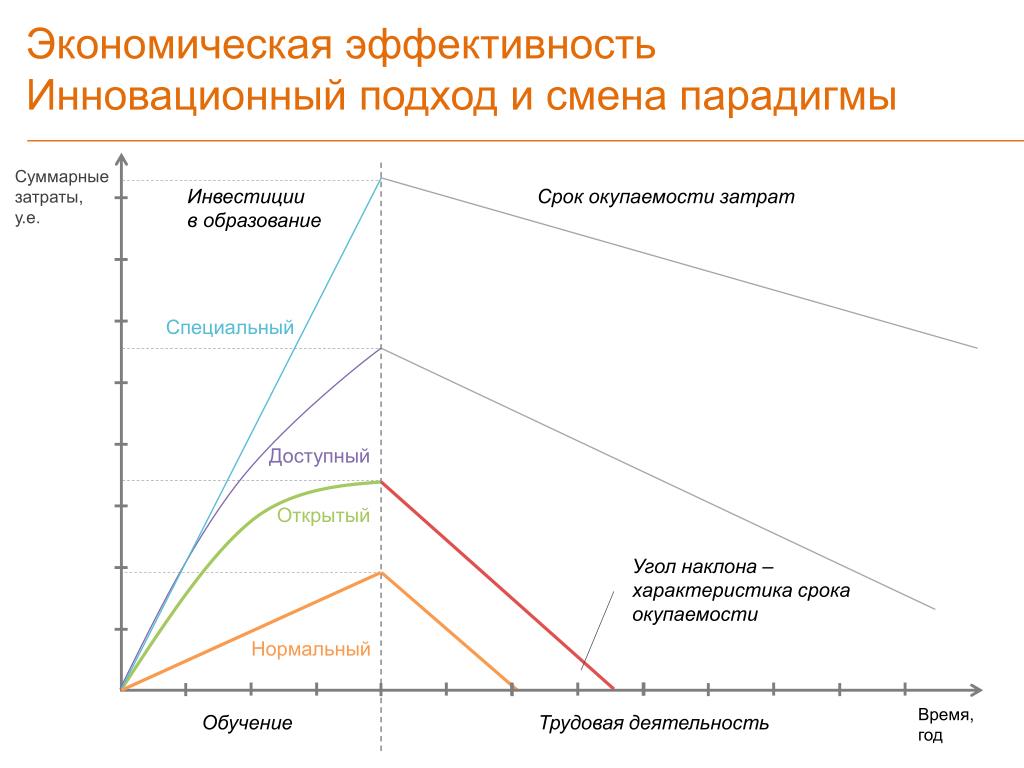 Экономическая эффективность
Инновационный подход и смена парадигмы

Суммарные затраты, у.е.

Инвестиции в образование

Срок окупаемости затрат

Специальный

Доступный

Открытый

Нормальный

Угол наклона – характеристика срока окупаемости

Обучение

Трудовая деятельность

Время, год